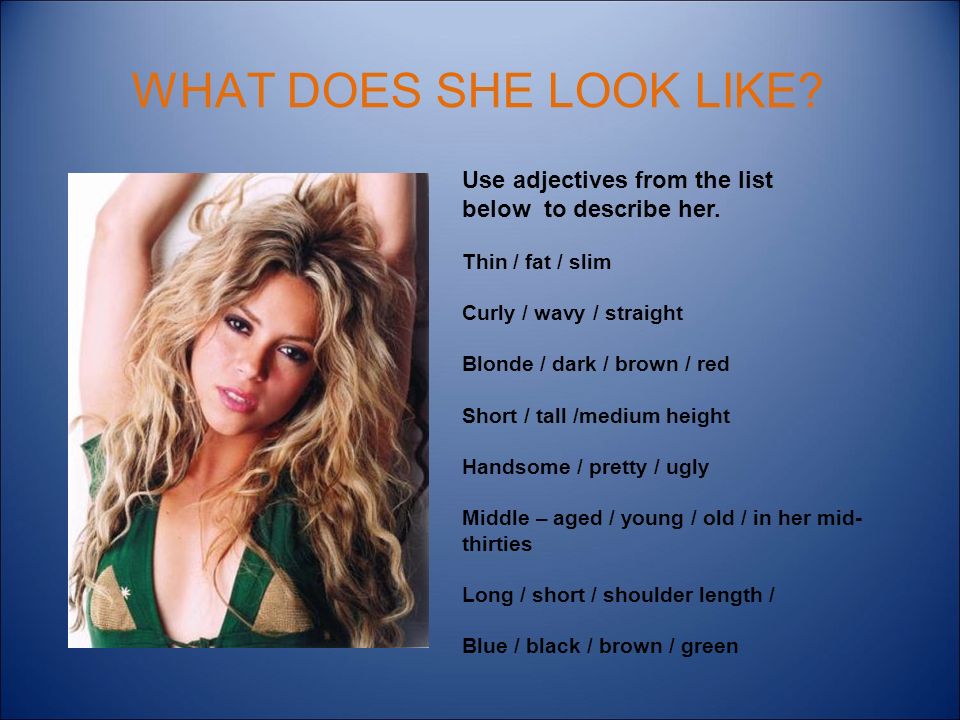 WHAT DOES SHE LOOK LIKE?

Use adjectives from the list below to describe her.

Thin / fat / slim

Curly / wavy / straight

Blonde / dark / brown / red

Short / tall /medium height

Handsome / pretty / ugly

Middle – aged / young / old / in her mid-thirties

Long / short / shoulder length /

Blue / black / brown / green